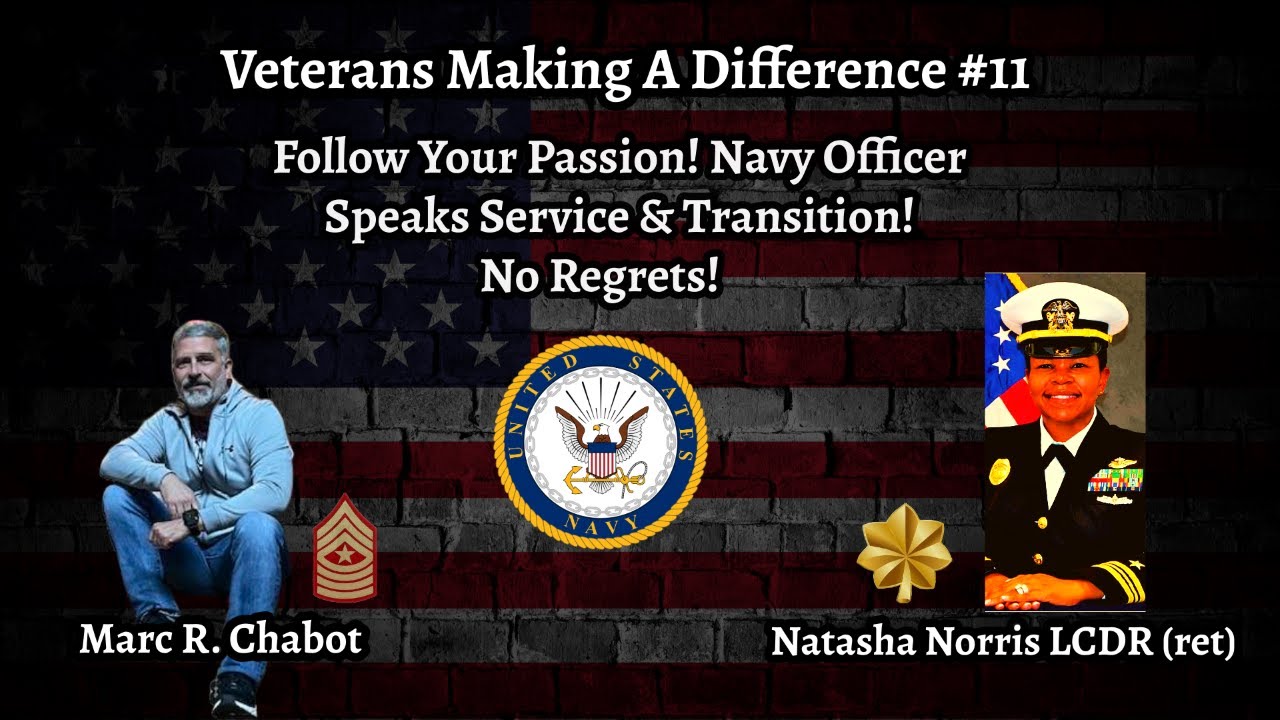 Veterans Making A Difference #11

Follow Your Passion! Navy Officer Speaks Service & Transition! No Regrets!

UNITED STATES NAVY

Marc R. Chabot

Natasha Norris LCDR (ret)